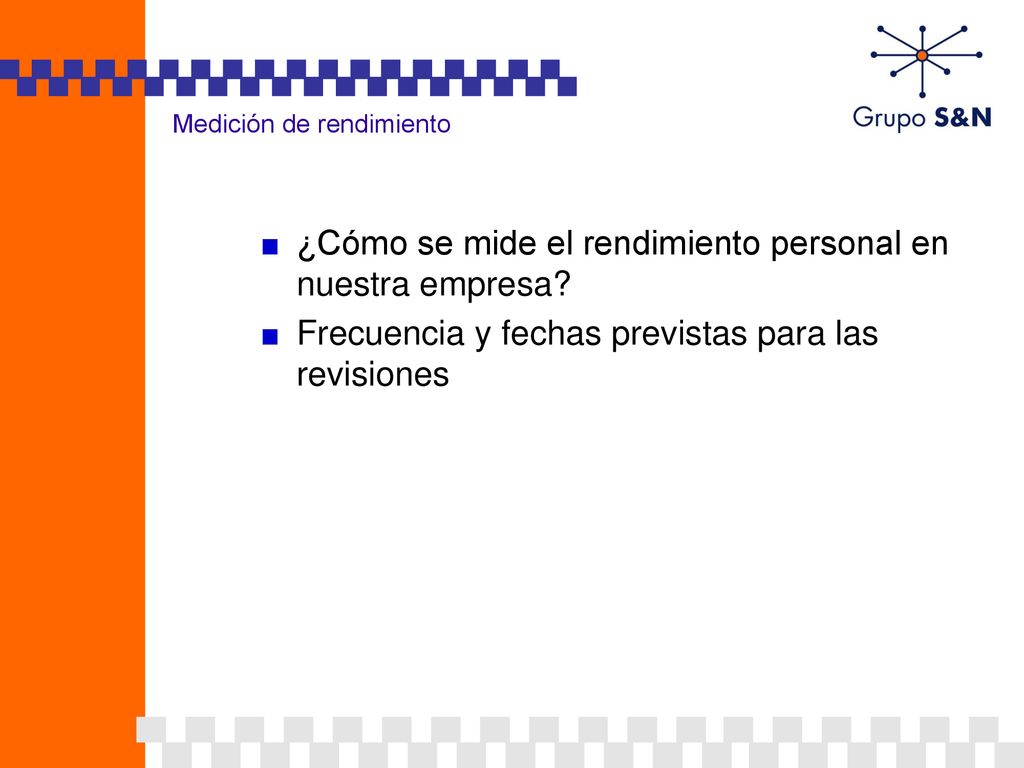 Medición de rendimiento

Grupo S&N

■ ¿Cómo se mide el rendimiento personal en nuestra empresa?

■ Frecuencia y fechas previstas para las revisiones